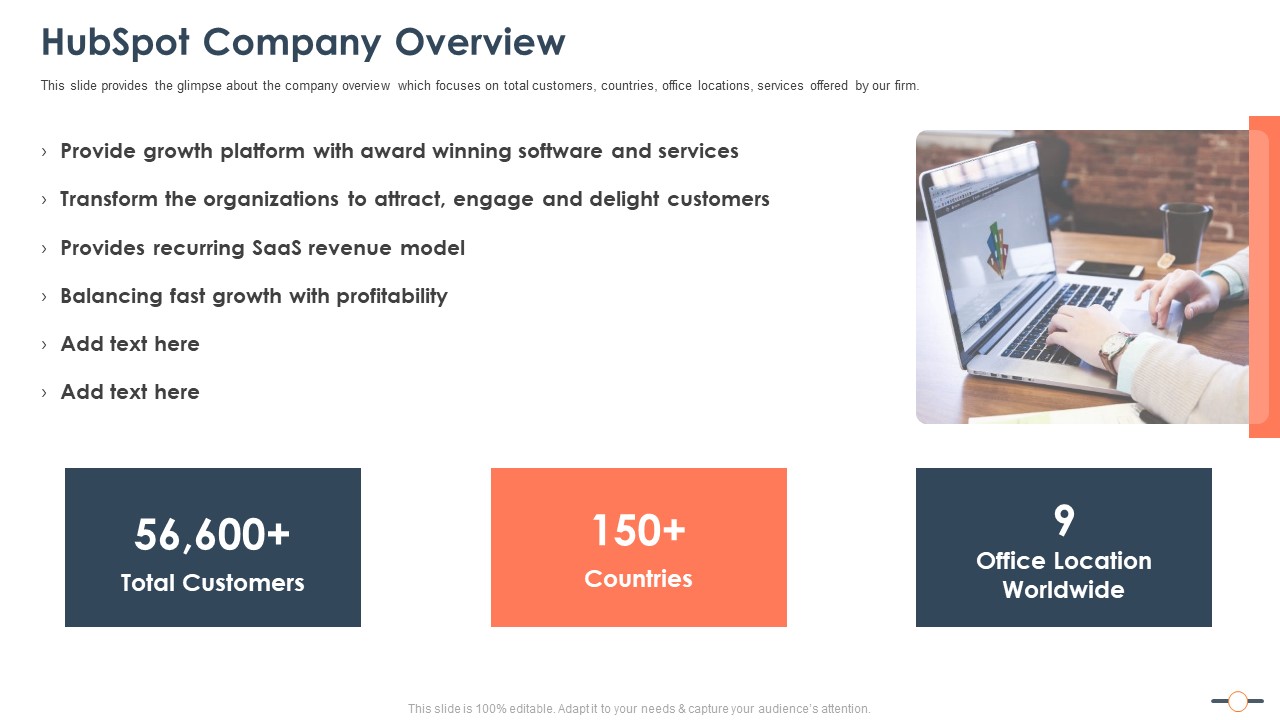 HubSpot Company Overview

This slide provides the glimpse about the company overview which focuses on total customers, countries, office locations, services offered by our firm.

› Provide growth platform with award winning software and services
› Transform the organizations to attract, engage and delight customers
› Provides recurring SaaS revenue model
› Balancing fast growth with profitability
› Add text here
› Add text here

56,600+
Total Customers

150+
Countries

9
Office Location Worldwide

This slide is 100% editable. Adapt it to your needs & capture your audience's attention.